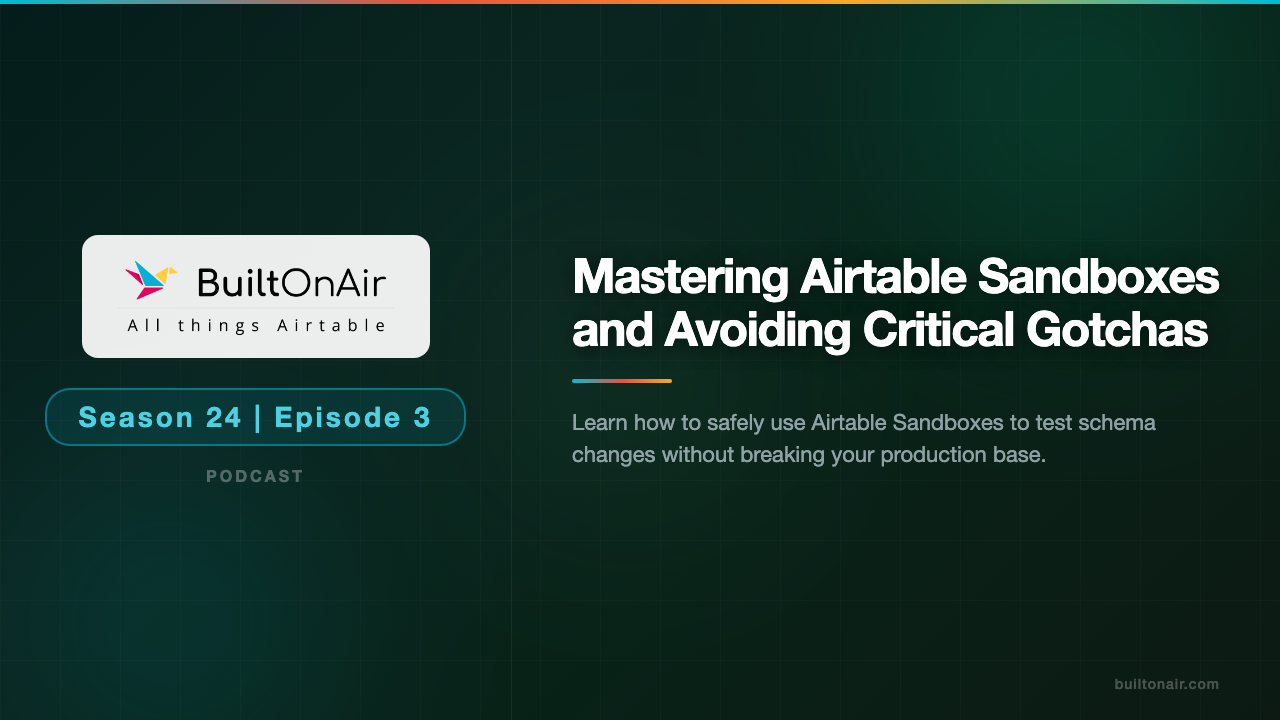 BuiltOnAir
All things Airtable

Season 24 | Episode 3

PODCAST

Mastering Airtable Sandboxes and Avoiding Critical Gotchas

Learn how to safely use Airtable Sandboxes to test schema changes without breaking your production base.

builtonair.com